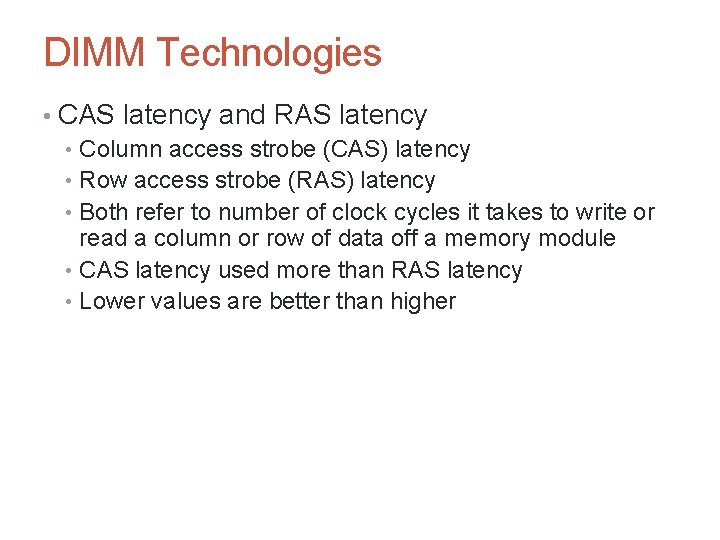 DIMM Technologies

• CAS latency and RAS latency
  • Column access strobe (CAS) latency
  • Row access strobe (RAS) latency
  • Both refer to number of clock cycles it takes to write or read a column or row of data off a memory module
  • CAS latency used more than RAS latency
  • Lower values are better than higher